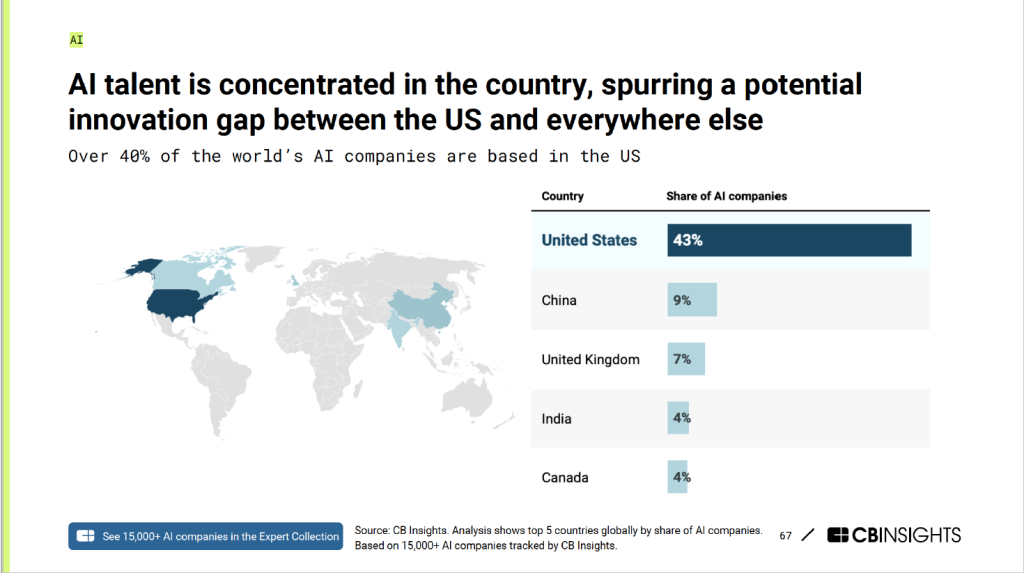 AI

AI talent is concentrated in the country, spurring a potential innovation gap between the US and everywhere else

Over 40% of the world's AI companies are based in the US

| Country | Share of AI companies |
|---|---|
| United States | 43% |
| China | 9% |
| United Kingdom | 7% |
| India | 4% |
| Canada | 4% |

See 15,000+ AI companies in the Expert Collection

Source: CB Insights. Analysis shows top 5 countries globally by share of AI companies. Based on 15,000+ AI companies tracked by CB Insights.

67 / CBINSIGHTS